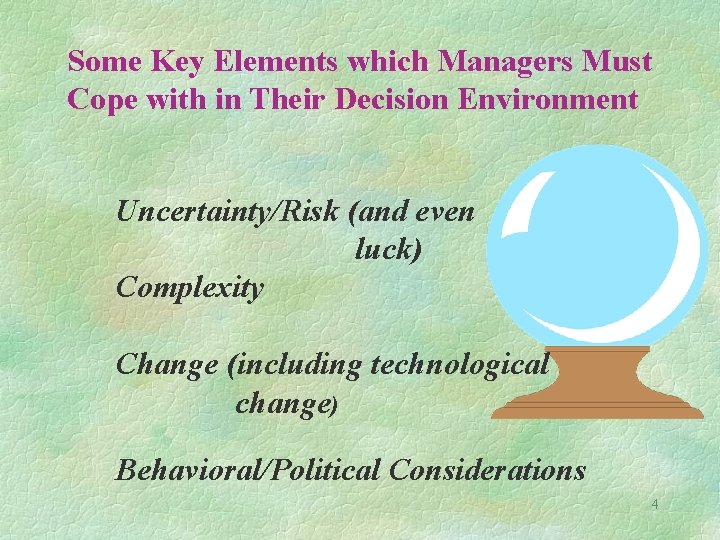 Some Key Elements which Managers Must Cope with in Their Decision Environment

Uncertainty/Risk (and even luck)

Complexity

Change (including technological change)

Behavioral/Political Considerations

4